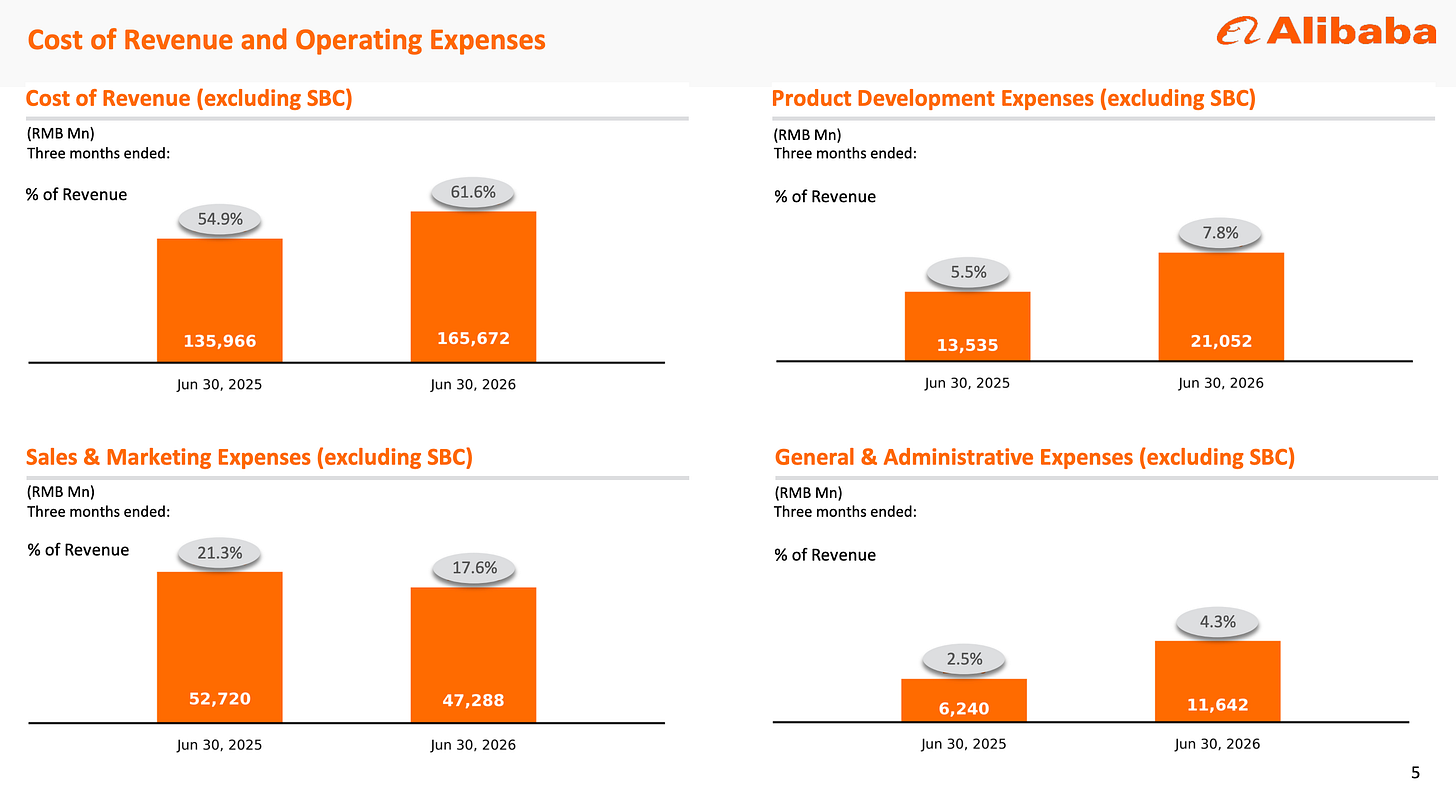 Cost of Revenue and Operating Expenses

Alibaba

Cost of Revenue (excluding SBC)

(RMB Mn)
Three months ended:

% of Revenue

54.9%

61.6%

135,966

165,672

Jun 30, 2025

Jun 30, 2026

Product Development Expenses (excluding SBC)

(RMB Mn)
Three months ended:

% of Revenue

5.5%

7.8%

13,535

21,052

Jun 30, 2025

Jun 30, 2026

Sales & Marketing Expenses (excluding SBC)

(RMB Mn)
Three months ended:

% of Revenue

21.3%

17.6%

52,720

47,288

Jun 30, 2025

Jun 30, 2026

General & Administrative Expenses (excluding SBC)

(RMB Mn)
Three months ended:

% of Revenue

2.5%

4.3%

6,240

11,642

Jun 30, 2025

Jun 30, 2026

5